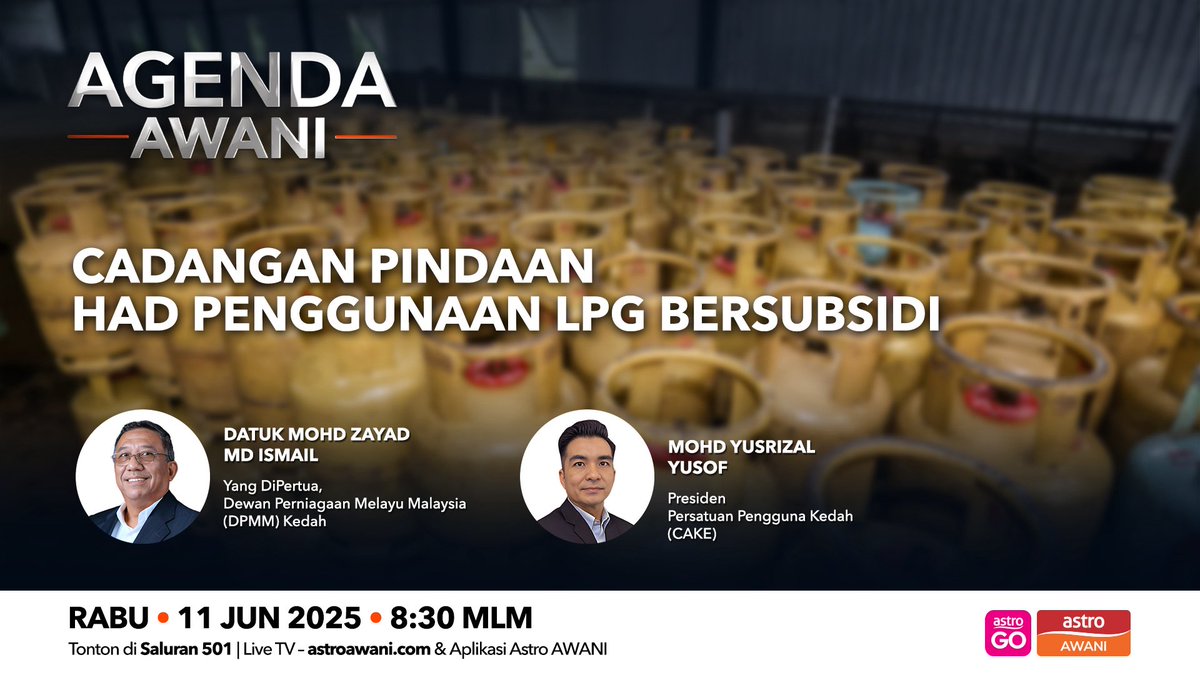 AGENDA AWANI

CADANGAN PINDAAN HAD PENGGUNAAN LPG BERSUBSIDI

DATUK MOHD ZAYAD MD ISMAIL

Yang DiPertua, Dewan Perniagaan Melayu Malaysia (DPMM) Kedah

MOHD YUSRIZAL YUSOF

Presiden Persatuan Pengguna Kedah (CAKE)

RABU • 11 JUN 2025 • 8:30 MLM

Tonton di Saluran 501 | Live TV – astroawani.com & Aplikasi Astro AWANI

astro GO

astro AWANI